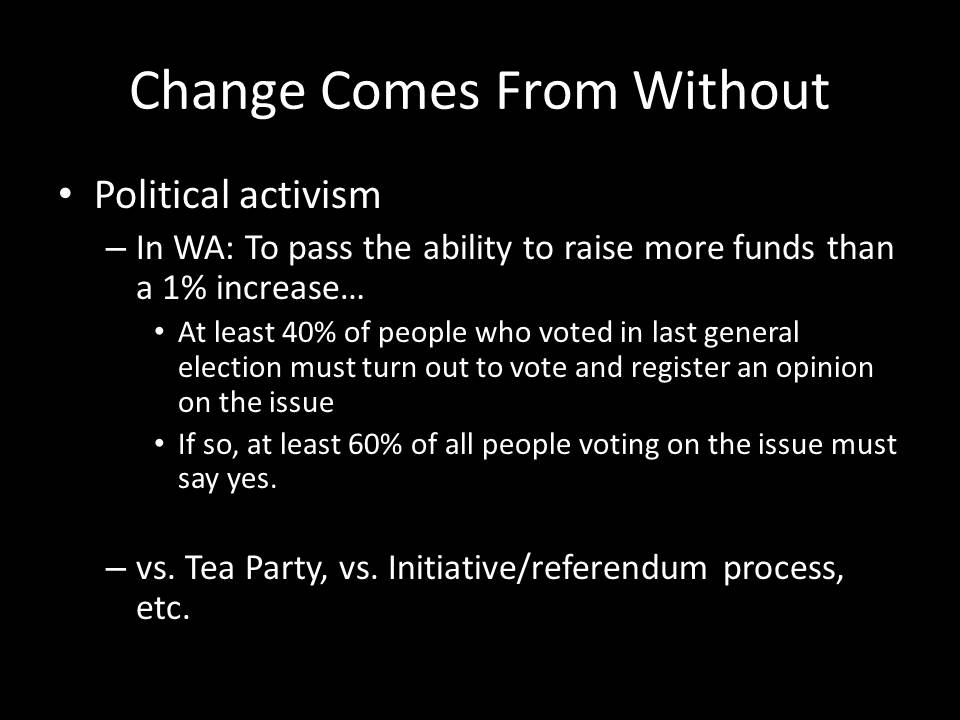 Change Comes From Without

• Political activism
– In WA: To pass the ability to raise more funds than a 1% increase…
• At least 40% of people who voted in last general election must turn out to vote and register an opinion on the issue
• If so, at least 60% of all people voting on the issue must say yes.

– vs. Tea Party, vs. Initiative/referendum process, etc.